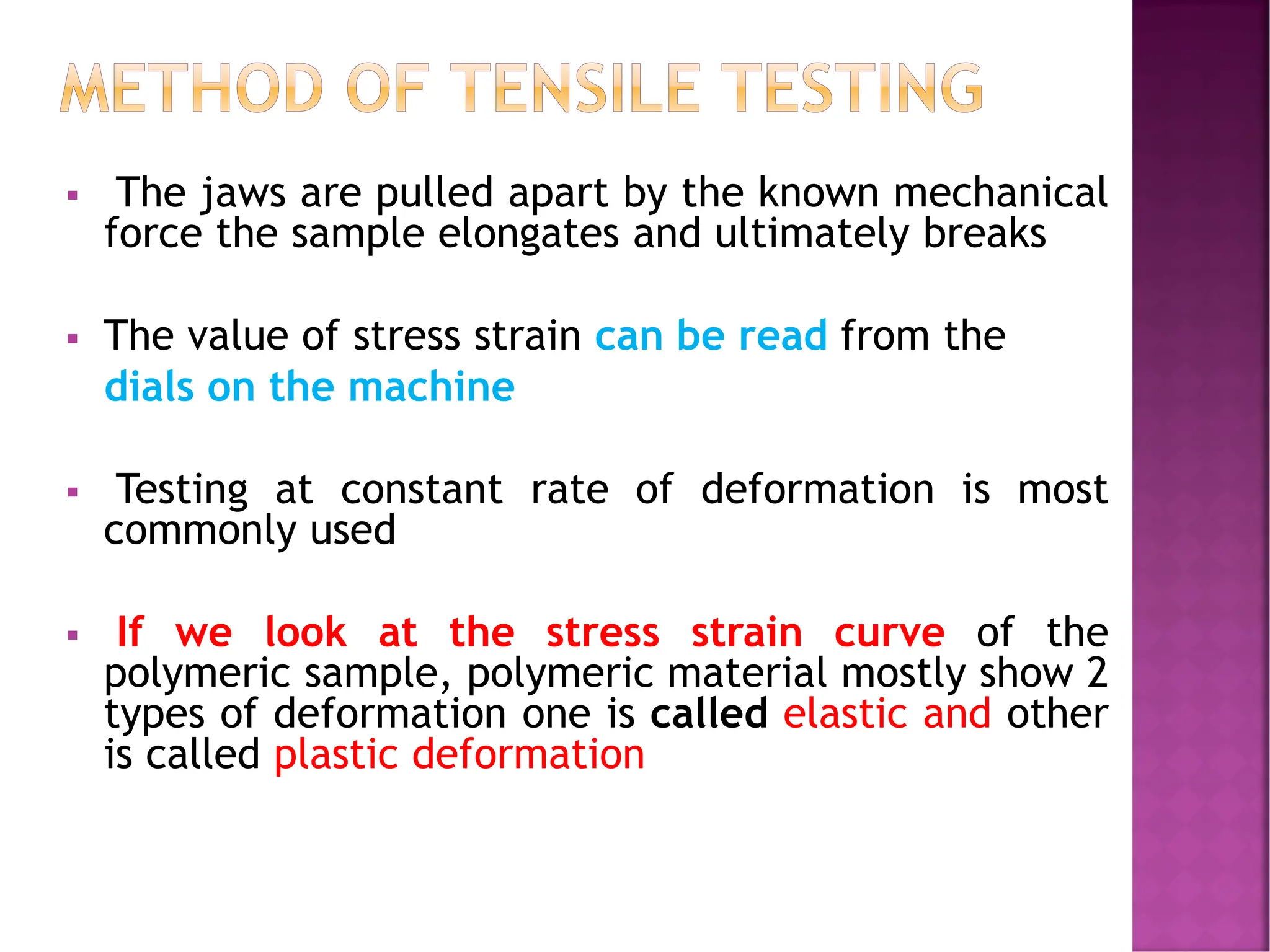 METHOD OF TENSILE TESTING

▪ The jaws are pulled apart by the known mechanical force the sample elongates and ultimately breaks

▪ The value of stress strain can be read from the dials on the machine

▪ Testing at constant rate of deformation is most commonly used

▪ If we look at the stress strain curve of the polymeric sample, polymeric material mostly show 2 types of deformation one is called elastic and other is called plastic deformation